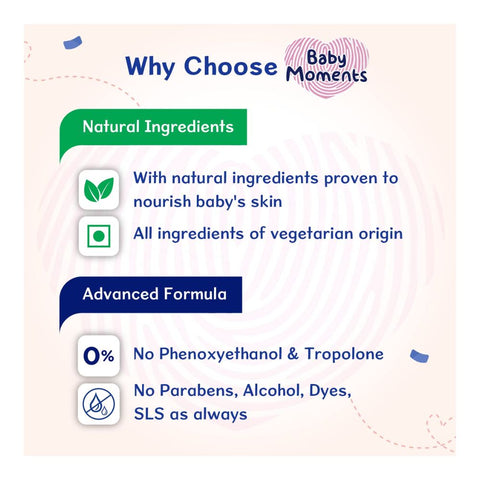 Why Choose Baby Moments

Natural Ingredients

With natural ingredients proven to nourish baby's skin

All ingredients of vegetarian origin

Advanced Formula

0%

No Phenoxyethanol & Tropolone

No Parabens, Alcohol, Dyes, SLS as always